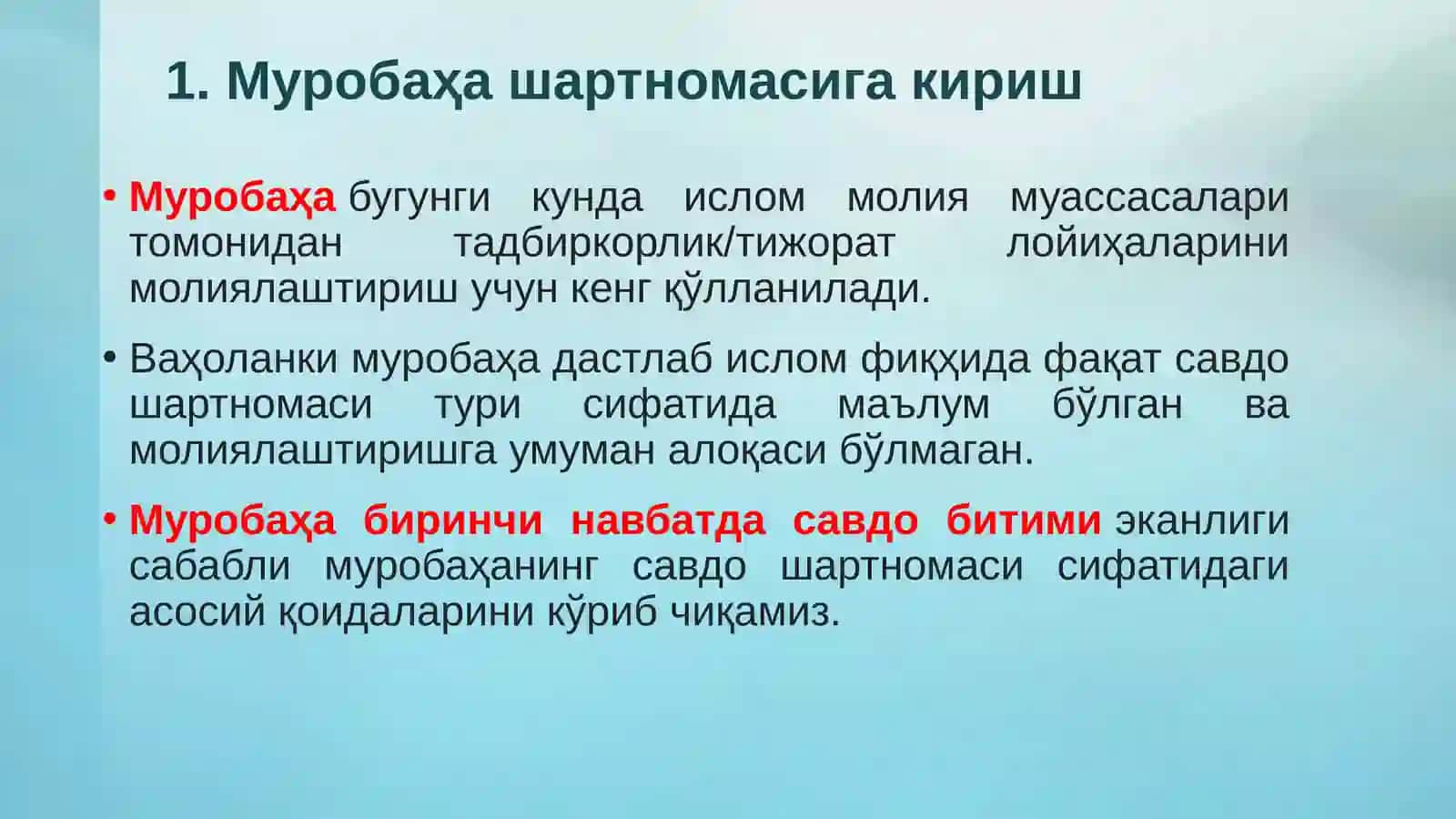 1. Муробаҳа шартномасига кириш

• Муробаҳа бугунги кунда ислом молия муассасалари томонидан тадбиркорлик/тижорат лойиҳаларини молиялаштириш учун кенг қўлланилади.

• Ваҳоланки муробаҳа дастлаб ислом фиқҳида фақат савдо шартномаси тури сифатида маълум бўлган ва молиялаштиришга умуман алоқаси бўлмаган.

• Муробаҳа биринчи навбатда савдо битими эканлиги сабабли муробаҳанинг савдо шартномаси сифатидаги асосий қоидаларини кўриб чиқамиз.